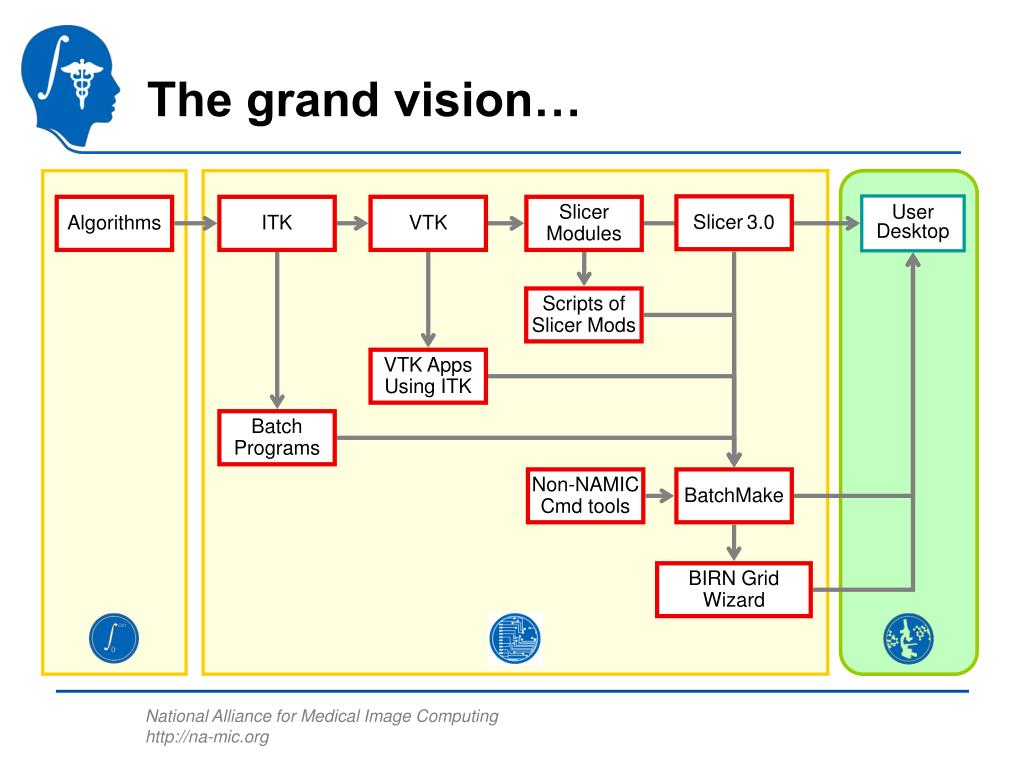 The grand vision…

Algorithms

ITK

VTK

Slicer Modules

Slicer 3.0

User Desktop

Scripts of Slicer Mods

VTK Apps Using ITK

Batch Programs

Non-NAMIC Cmd tools

BatchMake

BIRN Grid Wizard

National Alliance for Medical Image Computing
http://na-mic.org